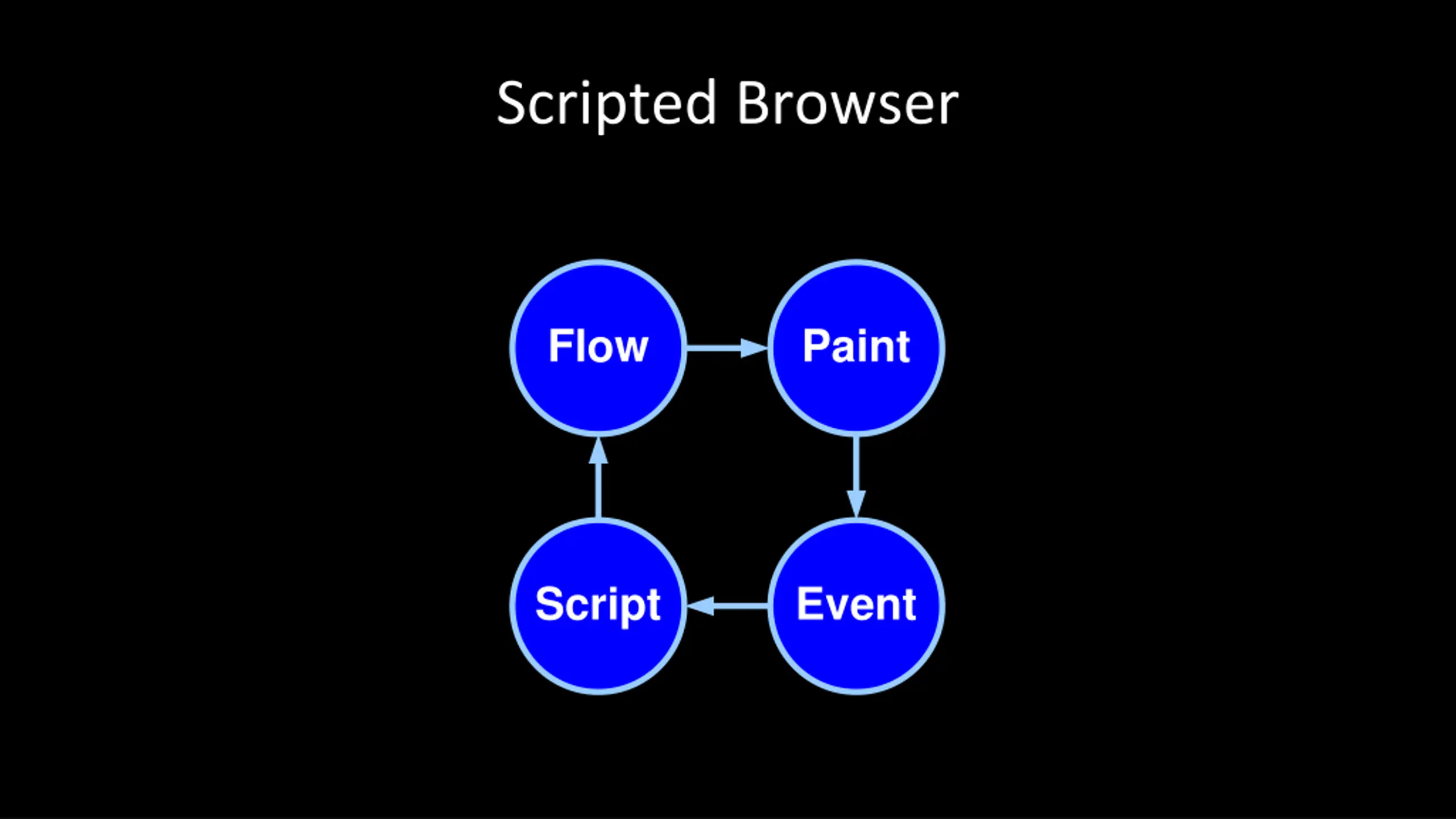 Scripted Browser

Flow

Paint

Script

Event